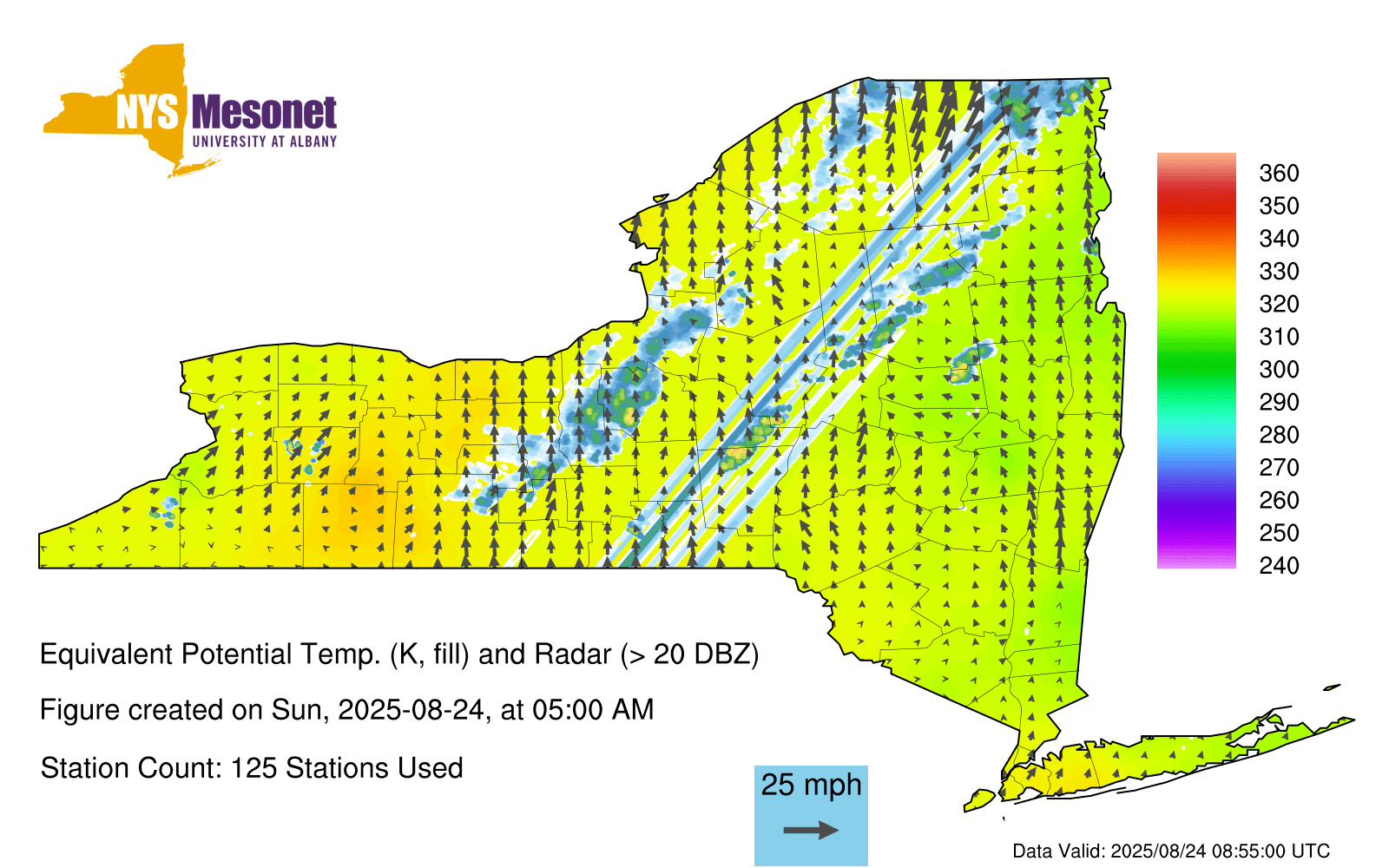 NYS Mesonet
UNIVERSITY AT ALBANY

360
350
340
330
320
310
300
290
280
270
260
250
240

Equivalent Potential Temp. (K, fill) and Radar (> 20 DBZ)

Figure created on Sun, 2025-08-24, at 05:00 AM

Station Count: 125 Stations Used

25 mph

Data Valid: 2025/08/24 08:55:00 UTC